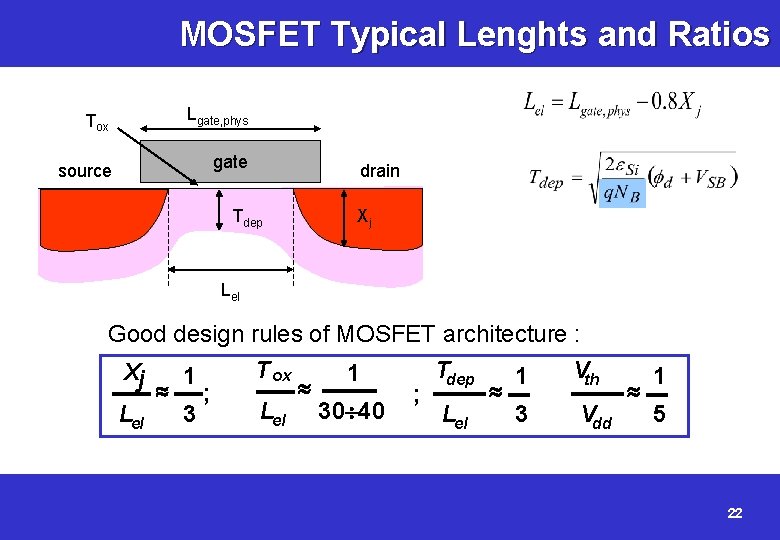 MOSFET Typical Lenghts and Ratios

$T_{ox}$

$L_{gate,phys}$

source

gate

drain

$T_{dep}$

$X_j$

$L_{el}$

$L_{el} = L_{gate,phys} - 0.8X_j$

$T_{dep} = \sqrt{\frac{2\varepsilon_{Si}}{qN_B}(\phi_d + V_{SB})}$

Good design rules of MOSFET architecture :

$\frac{X_j}{L_{el}} \approx \frac{1}{3}$; $\frac{T_{ox}}{L_{el}} \approx \frac{1}{30 \div 40}$ ; $\frac{T_{dep}}{L_{el}} \approx \frac{1}{3}$ $\frac{V_{th}}{V_{dd}} \approx \frac{1}{5}$

22